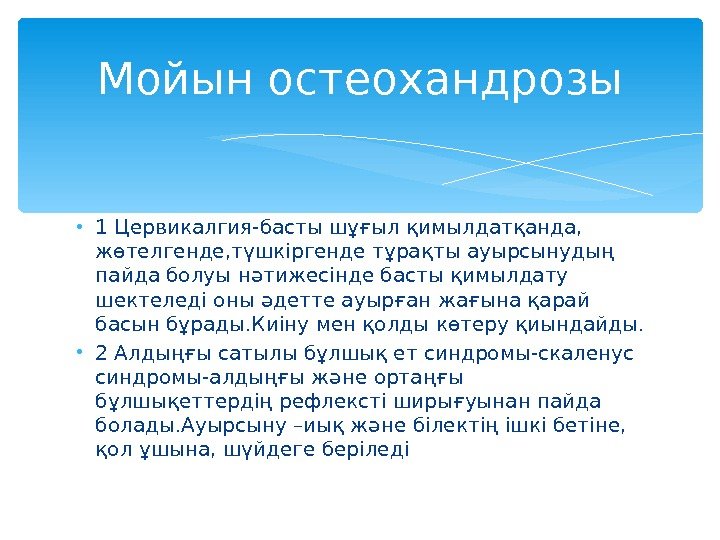 Мойын остеохандрозы

• 1 Цервикалгия-басты шұғыл қимылдатқанда, жөтелгенде,түшкіргенде тұрақты ауырсынудың пайда болуы нәтижесінде басты қимылдату шектеледі оны әдетте ауырған жағына қарай басын бұрады.Киіну мен қолды көтеру қиындайды.

• 2 Алдыңғы сатылы бұлшық ет синдромы-скаленус синдромы-алдыңғы және ортаңғы бұлшықеттердің рефлексті ширығуынан пайда болады.Ауырсыну –иық және білектің ішкі бетіне, қол ұшына, шүйдеге беріледі